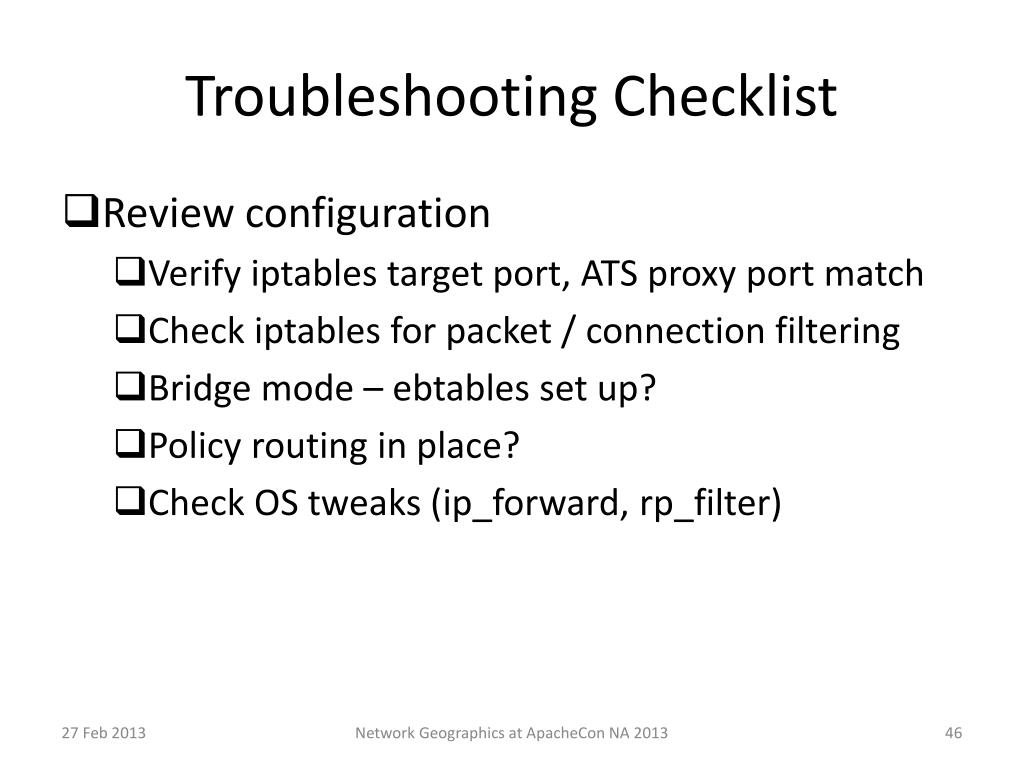 Troubleshooting Checklist

❑Review configuration

❑Verify iptables target port, ATS proxy port match

❑Check iptables for packet / connection filtering

❑Bridge mode – ebtables set up?

❑Policy routing in place?

❑Check OS tweaks (ip_forward, rp_filter)

27 Feb 2013

Network Geographics at ApacheCon NA 2013

46